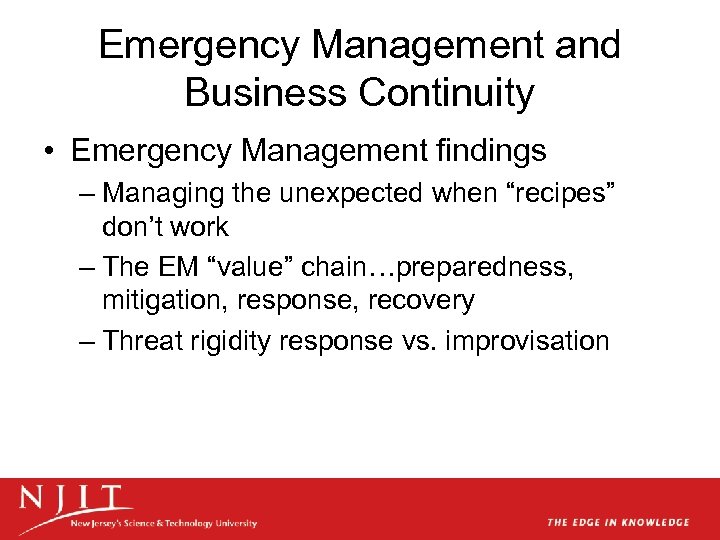 Emergency Management and Business Continuity

• Emergency Management findings
– Managing the unexpected when “recipes” don’t work
– The EM “value” chain…preparedness, mitigation, response, recovery
– Threat rigidity response vs. improvisation

NJIT
New Jersey's Science & Technology University

THE EDGE IN KNOWLEDGE